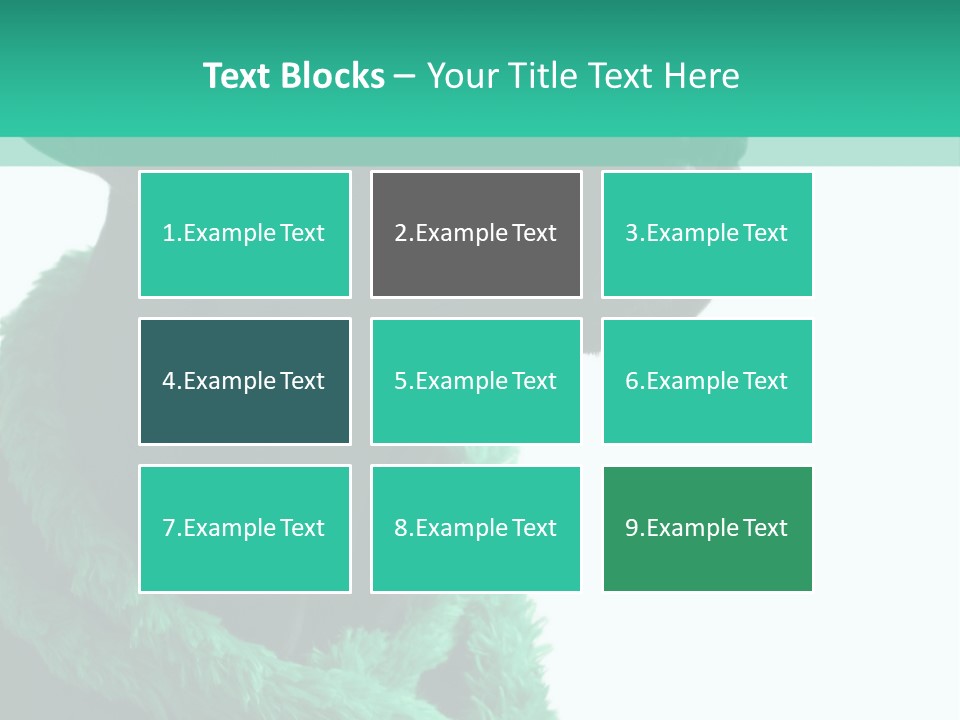 Text Blocks – Your Title Text Here

1.Example Text

2.Example Text

3.Example Text

4.Example Text

5.Example Text

6.Example Text

7.Example Text

8.Example Text

9.Example Text